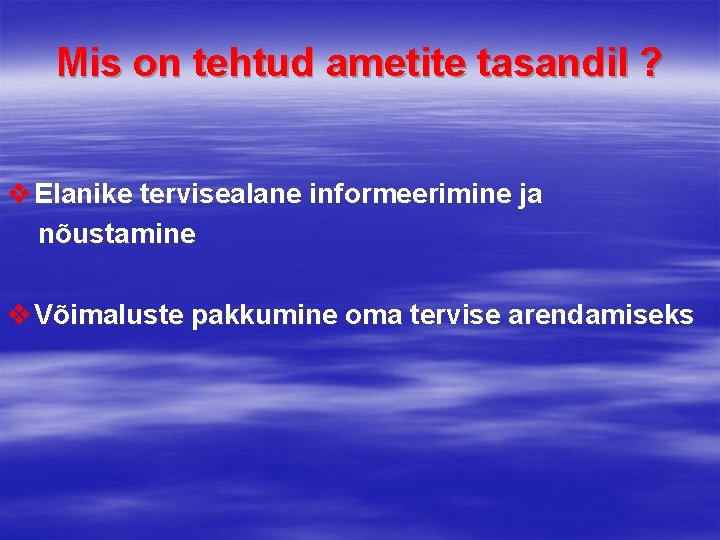 Mis on tehtud ametite tasandil ?

❖ Elanike tervisealane informeerimine ja nõustamine

❖ Võimaluste pakkumine oma tervise arendamiseks